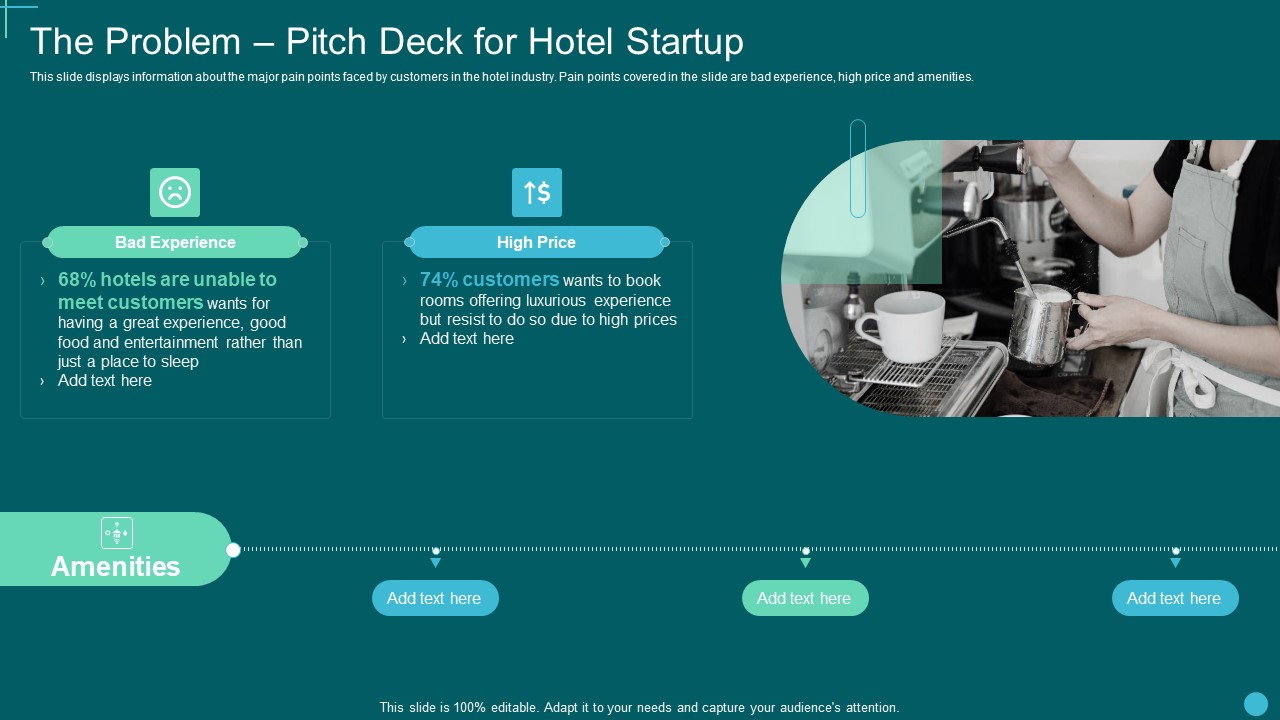 The Problem – Pitch Deck for Hotel Startup

This slide displays information about the major pain points faced by customers in the hotel industry. Pain points covered in the slide are bad experience, high price and amenities.

Bad Experience

› 68% hotels are unable to meet customers wants for having a great experience, good food and entertainment rather than just a place to sleep
› Add text here

High Price

› 74% customers wants to book rooms offering luxurious experience but resist to do so due to high prices
› Add text here

Amenities

Add text here

Add text here

Add text here

This slide is 100% editable. Adapt it to your needs and capture your audience's attention.